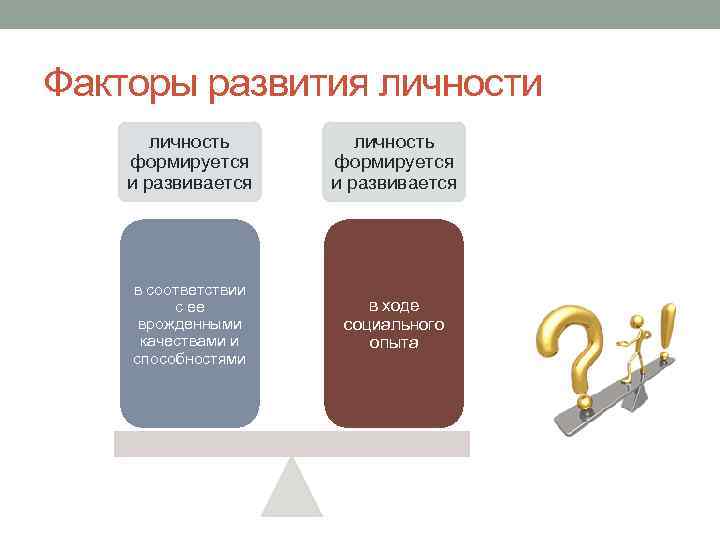 Факторы развития личности

личность формируется и развивается

в соответствии с ее врожденными качествами и способностями

личность формируется и развивается

в ходе социального опыта